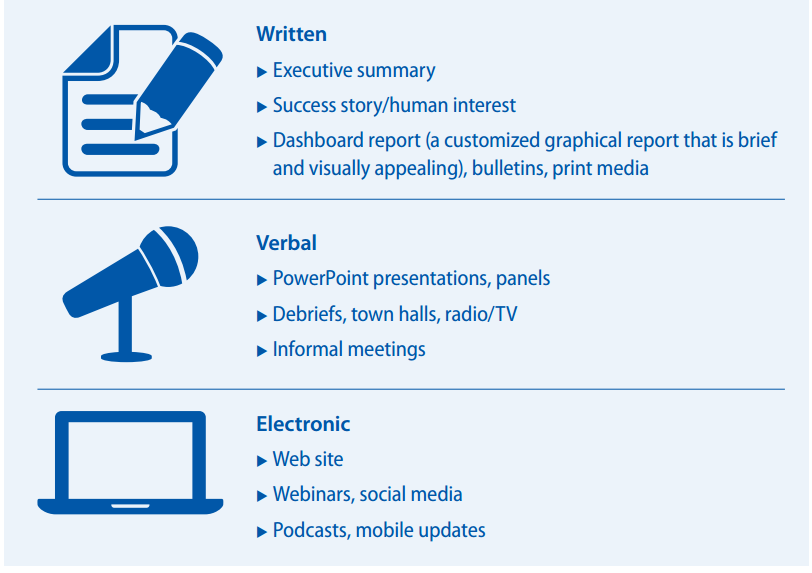 Written
▸ Executive summary
▸ Success story/human interest
▸ Dashboard report (a customized graphical report that is brief and visually appealing), bulletins, print media

Verbal
▸ PowerPoint presentations, panels
▸ Debriefs, town halls, radio/TV
▸ Informal meetings

Electronic
▸ Web site
▸ Webinars, social media
▸ Podcasts, mobile updates